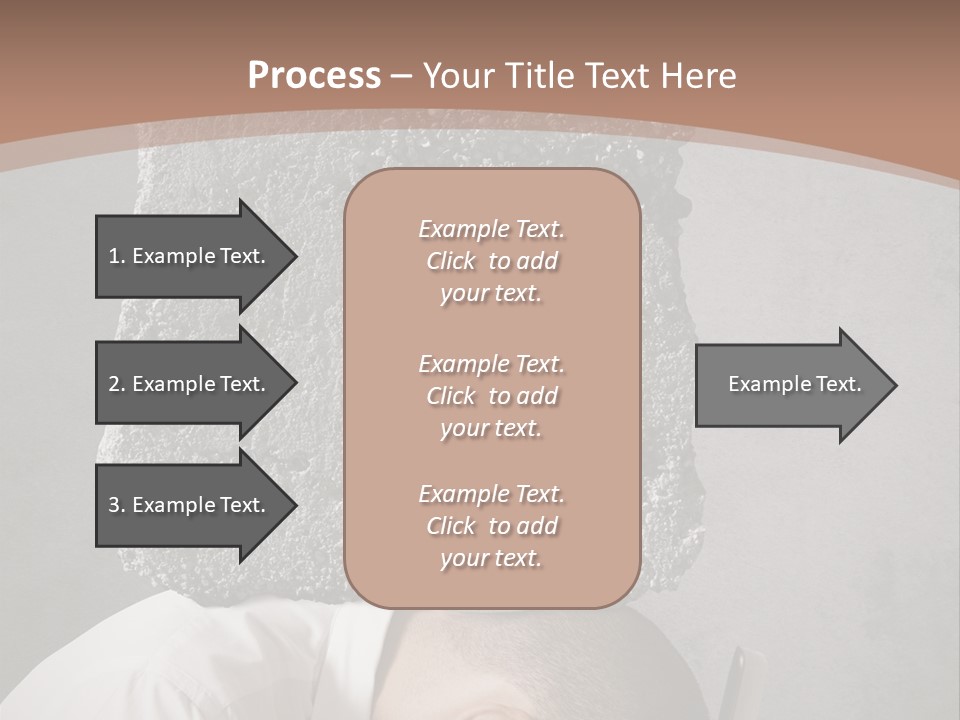 Process – Your Title Text Here

1. Example Text.

2. Example Text.

3. Example Text.

Example Text. Click to add your text.

Example Text. Click to add your text.

Example Text. Click to add your text.

Example Text.